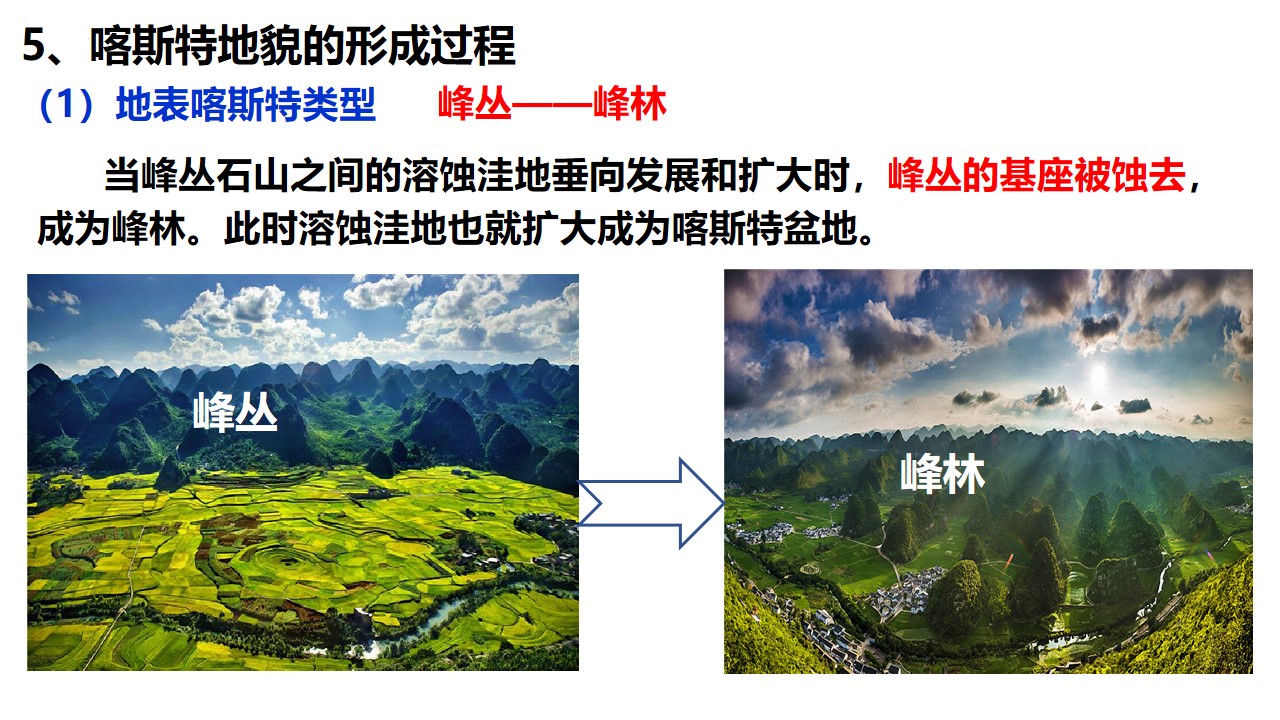 5、喀斯特地貌的形成过程

（1）地表喀斯特类型　　峰丛——峰林

当峰丛石山之间的溶蚀洼地垂向发展和扩大时，峰丛的基座被蚀去，成为峰林。此时溶蚀洼地也就扩大成为喀斯特盆地。

峰丛

峰林